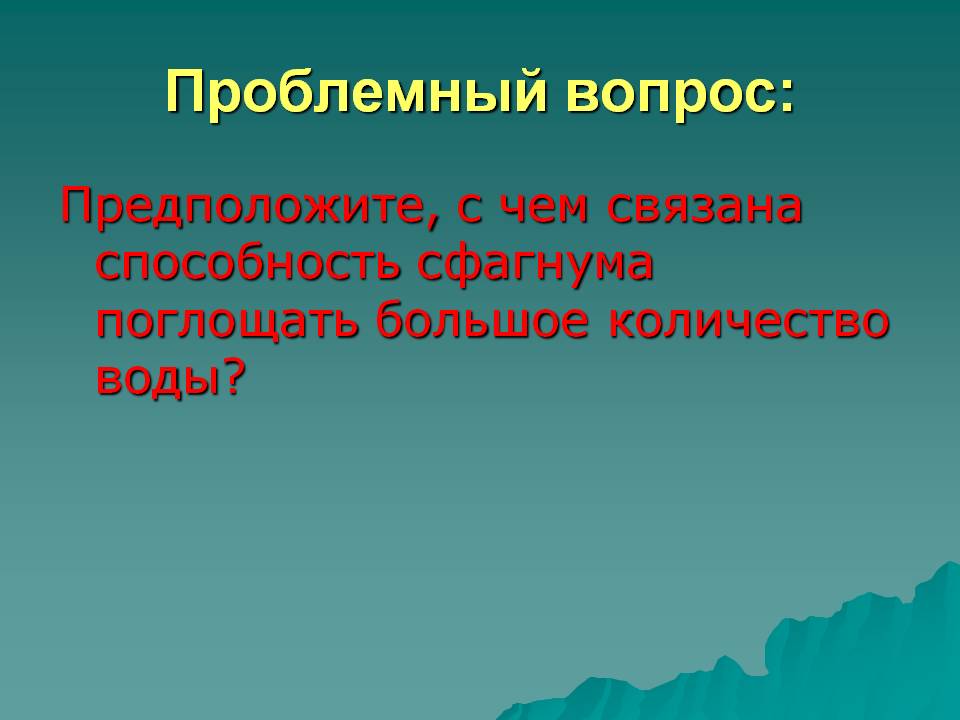 Проблемный вопрос:

Предположите, с чем связана способность сфагнума поглощать большое количество воды?